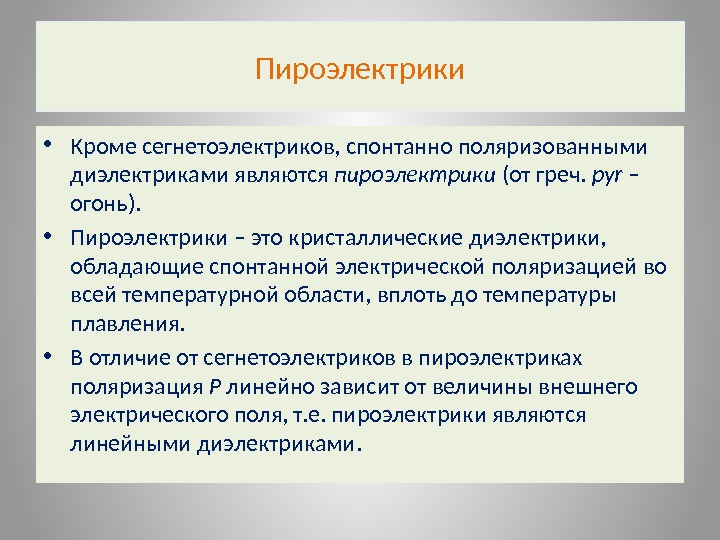 Пироэлектрики

• Кроме сегнетоэлектриков, спонтанно поляризованными диэлектриками являются пироэлектрики (от греч. pyr – огонь).

• Пироэлектрики – это кристаллические диэлектрики, обладающие спонтанной электрической поляризацией во всей температурной области, вплоть до температуры плавления.

• В отличие от сегнетоэлектриков в пироэлектриках поляризация P линейно зависит от величины внешнего электрического поля, т.е. пироэлектрики являются линейными диэлектриками.